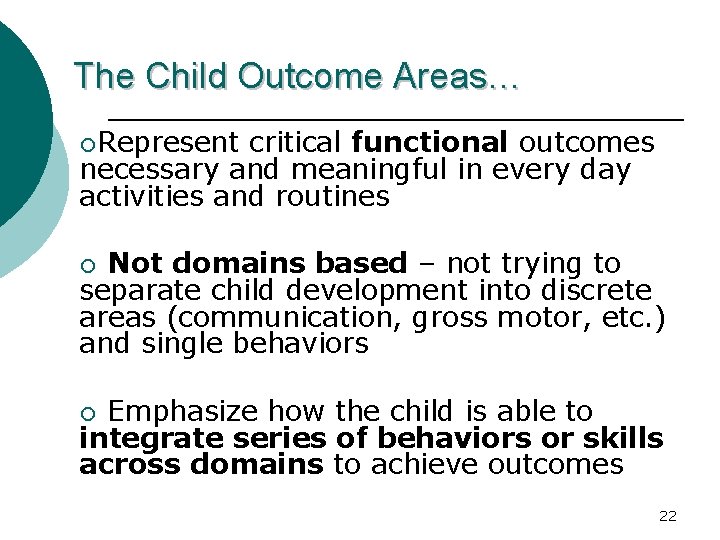 The Child Outcome Areas…

○Represent critical functional outcomes necessary and meaningful in every day activities and routines

○ Not domains based – not trying to separate child development into discrete areas (communication, gross motor, etc.) and single behaviors

○ Emphasize how the child is able to integrate series of behaviors or skills across domains to achieve outcomes

22